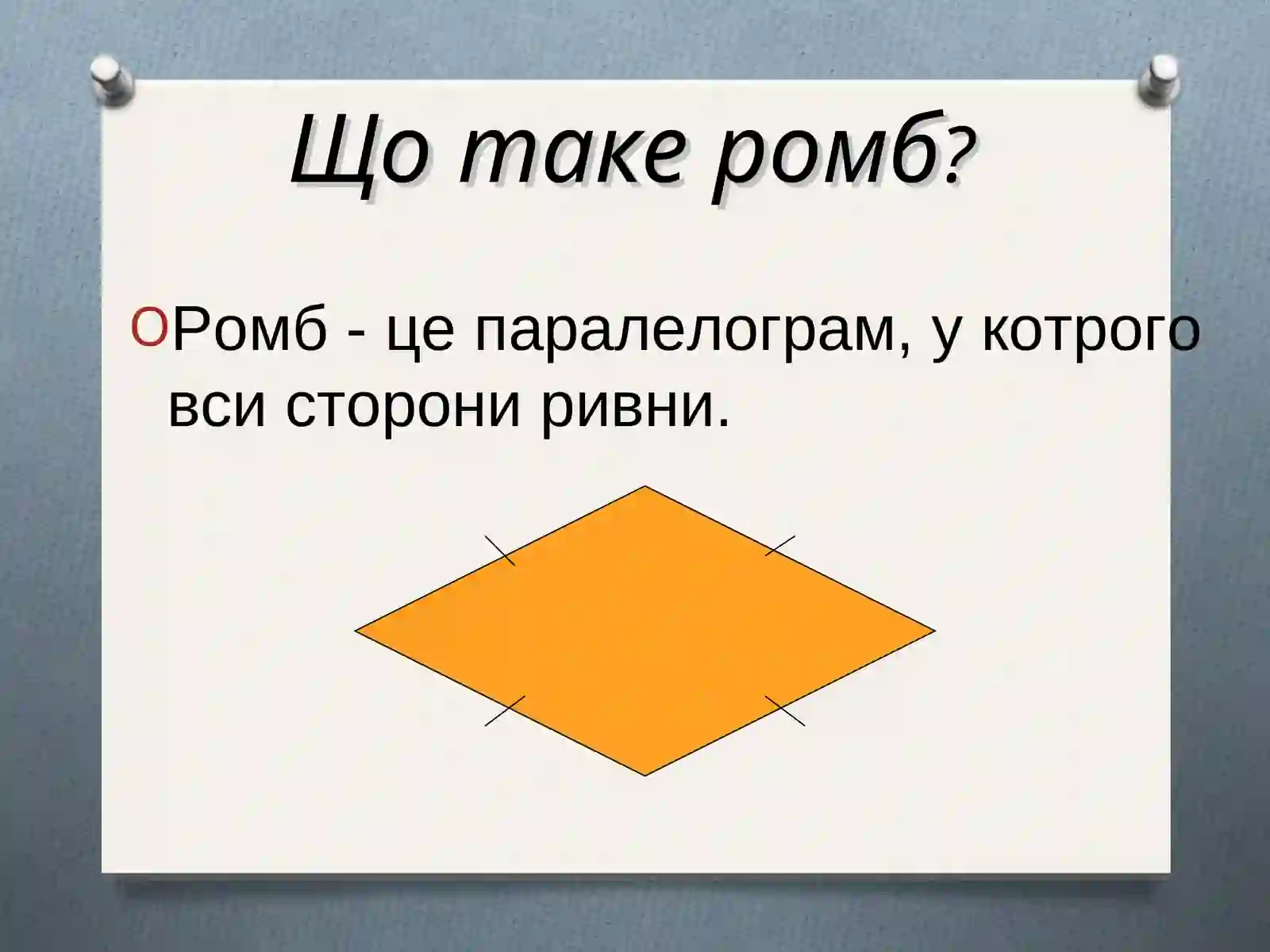 Що таке ромб?

Ромб - це паралелограм, у котрого вси сторони ривни.